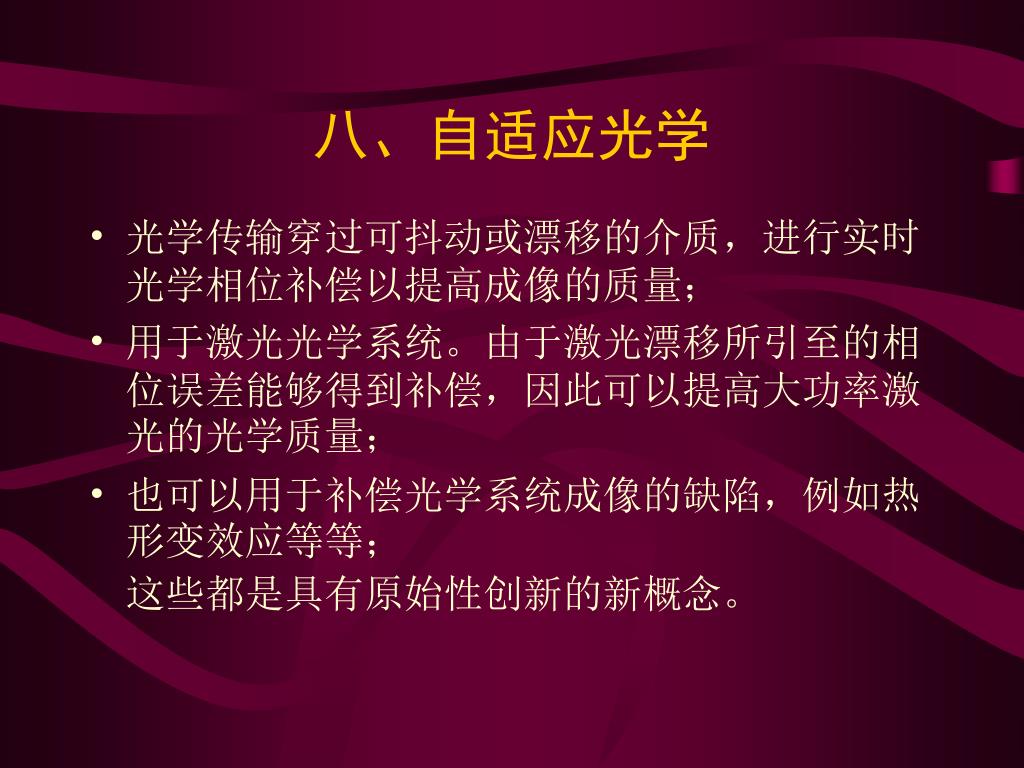 八、自适应光学

• 光学传输穿过可抖动或漂移的介质，进行实时光学相位补偿以提高成像的质量；

• 用于激光光学系统。由于激光漂移所引至的相位误差能够得到补偿，因此可以提高大功率激光的光学质量；

• 也可以用于补偿光学系统成像的缺陷，例如热形变效应等等；

这些都是具有原始性创新的新概念。